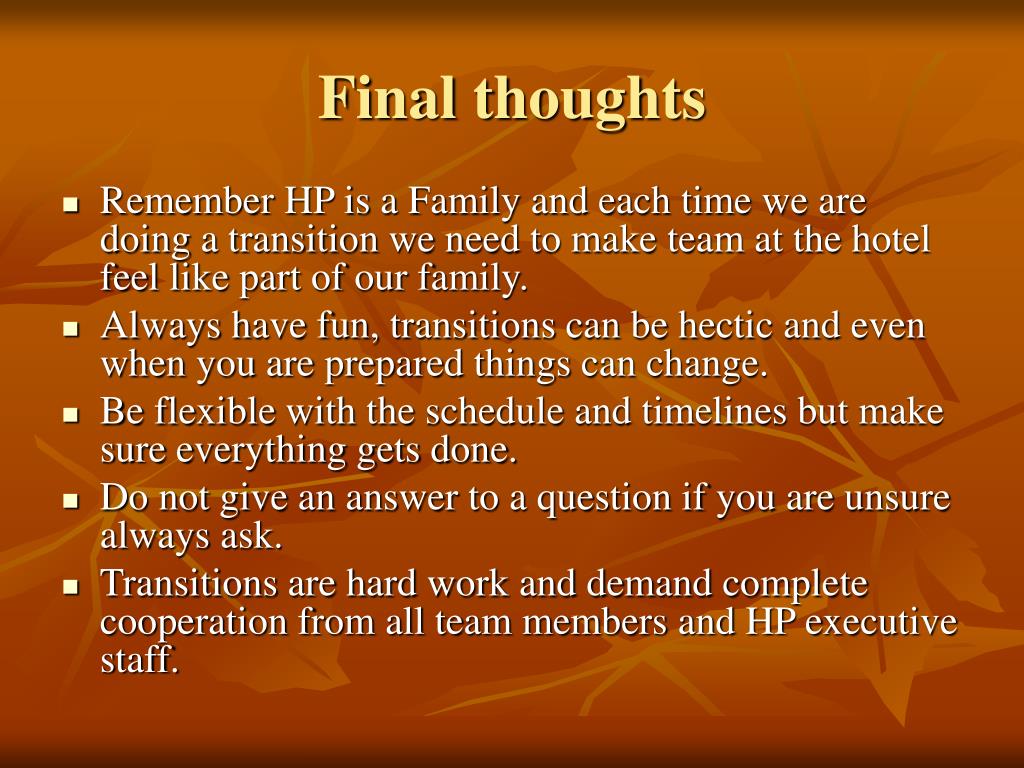 Final thoughts

- Remember HP is a Family and each time we are doing a transition we need to make team at the hotel feel like part of our family.
- Always have fun, transitions can be hectic and even when you are prepared things can change.
- Be flexible with the schedule and timelines but make sure everything gets done.
- Do not give an answer to a question if you are unsure always ask.
- Transitions are hard work and demand complete cooperation from all team members and HP executive staff.